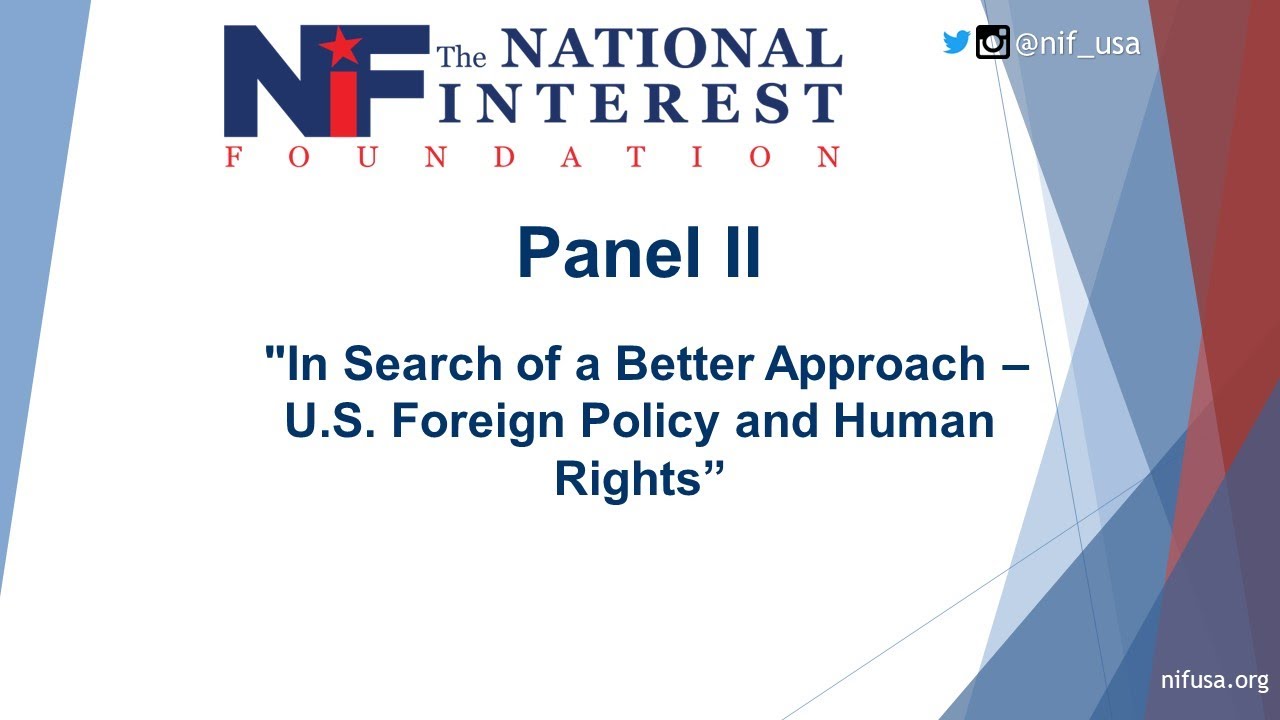 NiF The NATIONAL INTEREST FOUNDATION

@nif_usa

Panel II

"In Search of a Better Approach – U.S. Foreign Policy and Human Rights”

nifusa.org